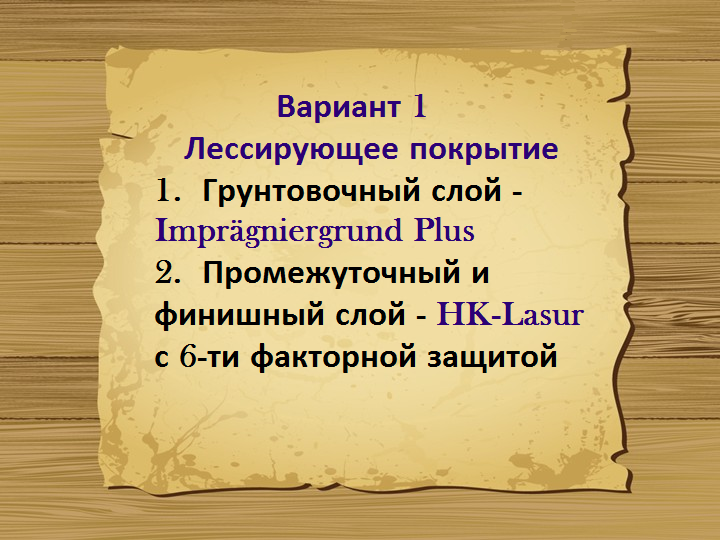 Вариант 1
Лессирующее покрытие
1. Грунтовочный слой - Imprägniergrund Plus
2. Промежуточный и финишный слой - HK-Lasur с 6-ти факторной защитой